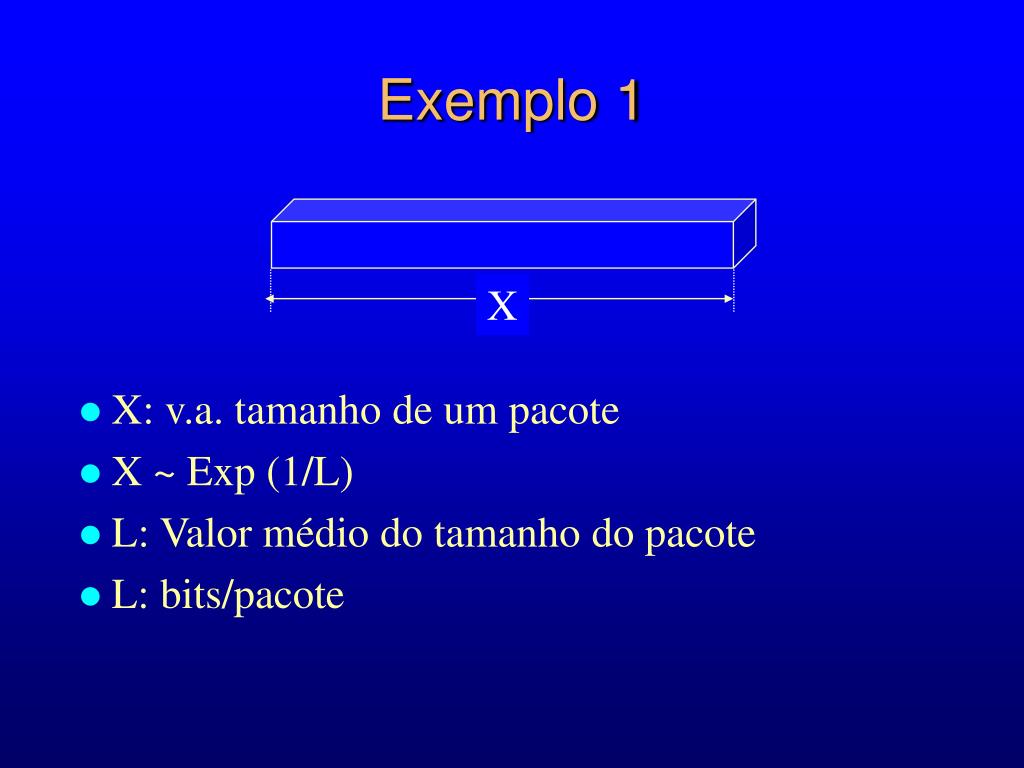 Exemplo 1

X

- X: v.a. tamanho de um pacote
- X ~ Exp (1/L)
- L: Valor médio do tamanho do pacote
- L: bits/pacote